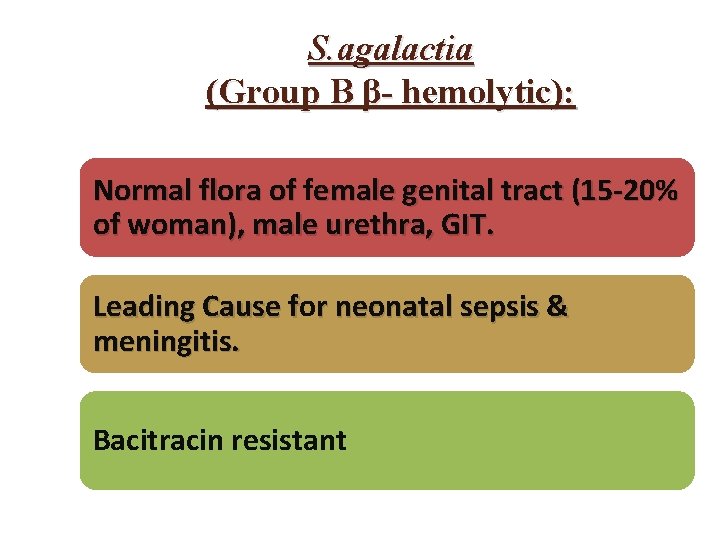 S.agalactia
(Group B β- hemolytic):

Normal flora of female genital tract (15-20% of woman), male urethra, GIT.

Leading Cause for neonatal sepsis & meningitis.

Bacitracin resistant